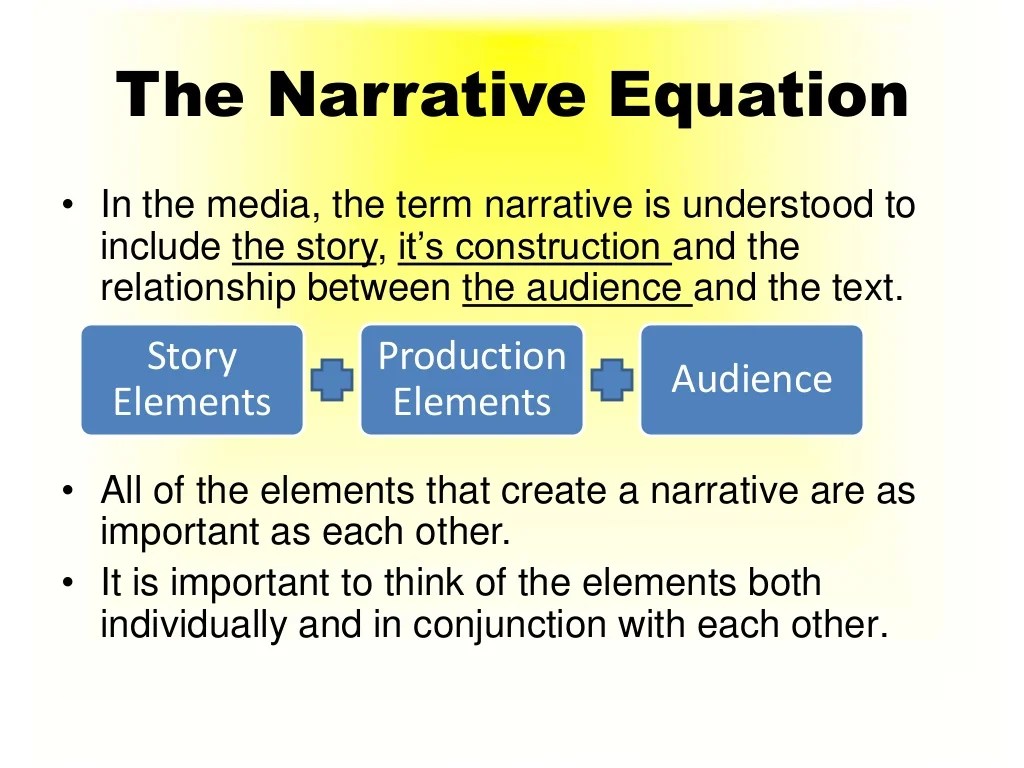 The Narrative Equation

• In the media, the term narrative is understood to include the story, it's construction and the relationship between the audience and the text.

Story Elements

Production Elements

Audience

• All of the elements that create a narrative are as important as each other.
• It is important to think of the elements both individually and in conjunction with each other.